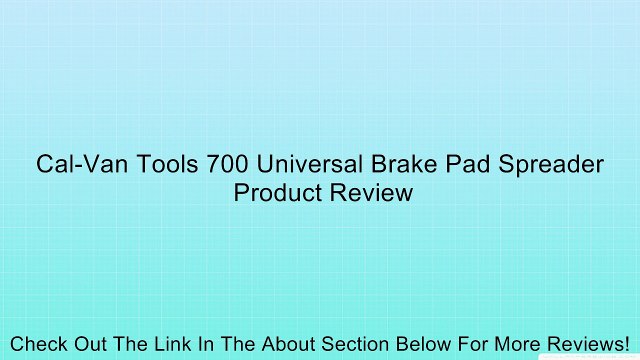 Cal-Van Tools 700 Universal Brake Pad Spreader Product Review

Check Out The Link In The About Section Below For More Reviews!